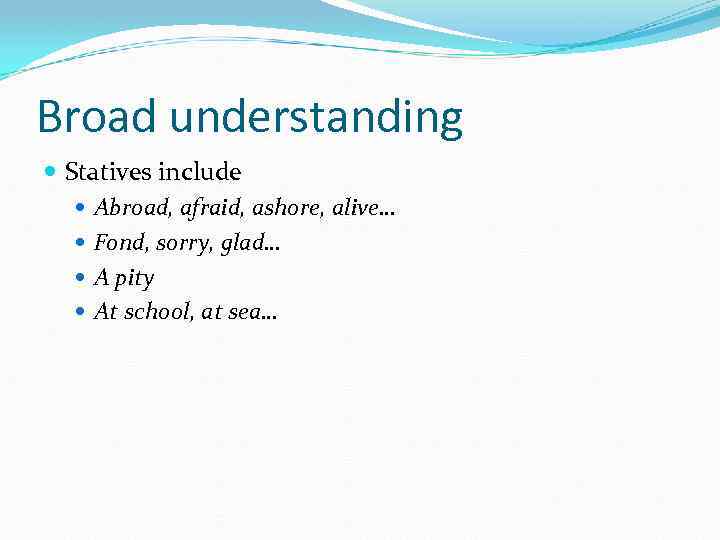 Broad understanding

Statives include

Abroad, afraid, ashore, alive…

Fond, sorry, glad…

A pity

At school, at sea…